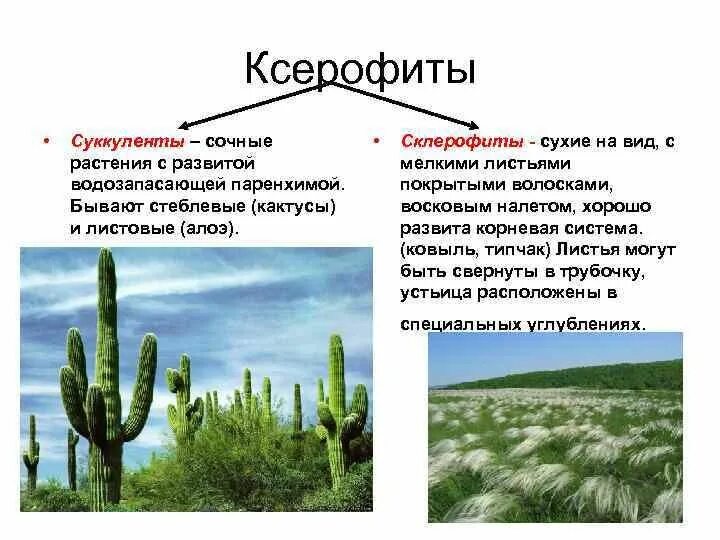 Ксерофиты

• Суккуленты – сочные растения с развитой водозапасающей паренхимой. Бывают стеблевые (кактусы) и листовые (алоэ).

• Склерофиты - сухие на вид, с мелкими листьями покрытыми волосками, восковым налетом, хорошо развита корневая система. (ковыль, типчак) Листья могут быть свернуты в трубочку, устьица расположены в специальных углублениях.